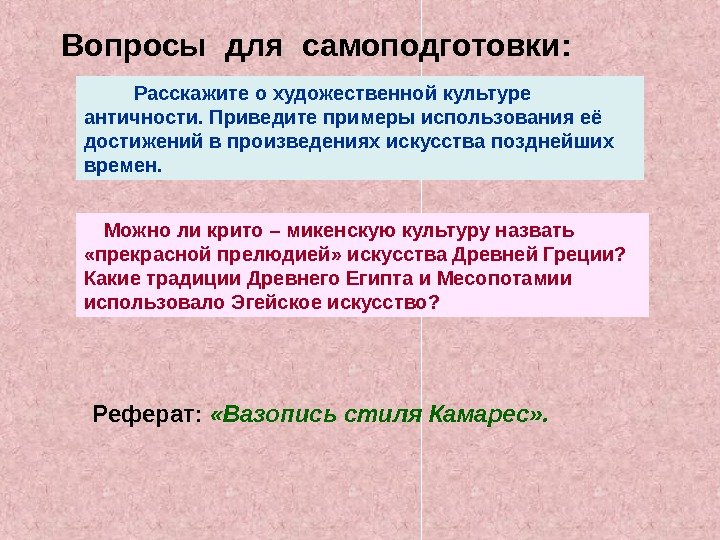 Вопросы для самоподготовки:

Расскажите о художественной культуре античности. Приведите примеры использования её достижений в произведениях искусства позднейших времен.

Можно ли крито – микенскую культуру назвать «прекрасной прелюдией» искусства Древней Греции? Какие традиции Древнего Египта и Месопотамии использовало Эгейское искусство?

Реферат: «Вазопись стиля Камарес».